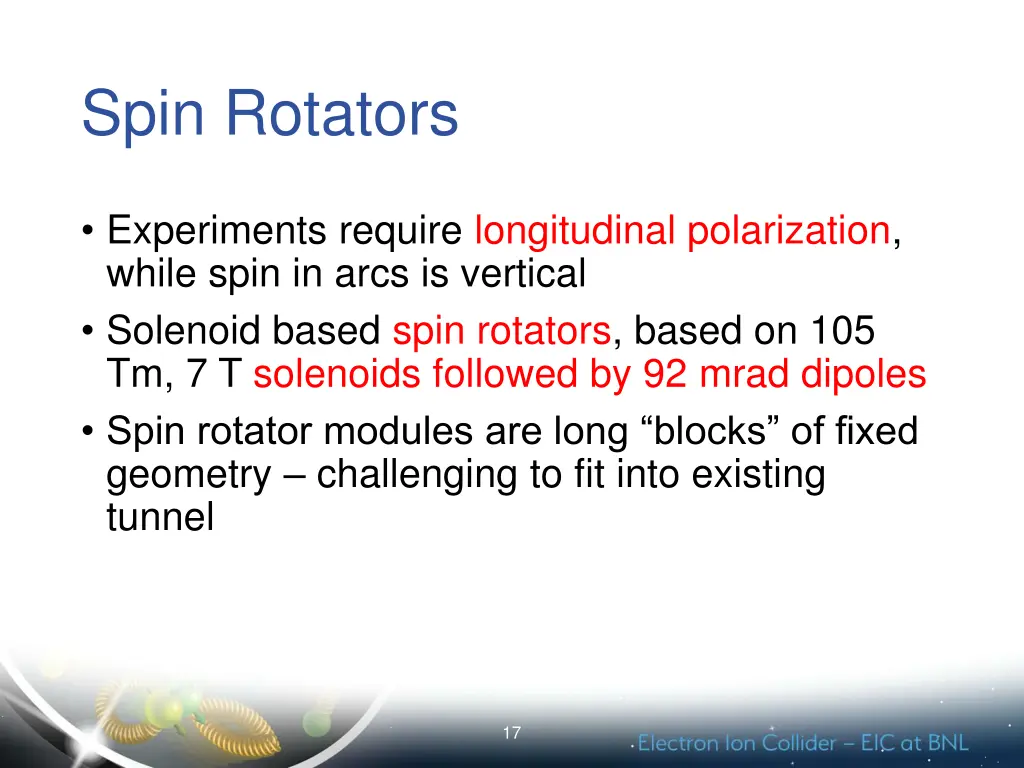 Spin Rotators

• Experiments require longitudinal polarization, while spin in arcs is vertical
• Solenoid based spin rotators, based on 105 Tm, 7 T solenoids followed by 92 mrad dipoles
• Spin rotator modules are long “blocks” of fixed geometry – challenging to fit into existing tunnel

17

Electron Ion Collider – EIC at BNL